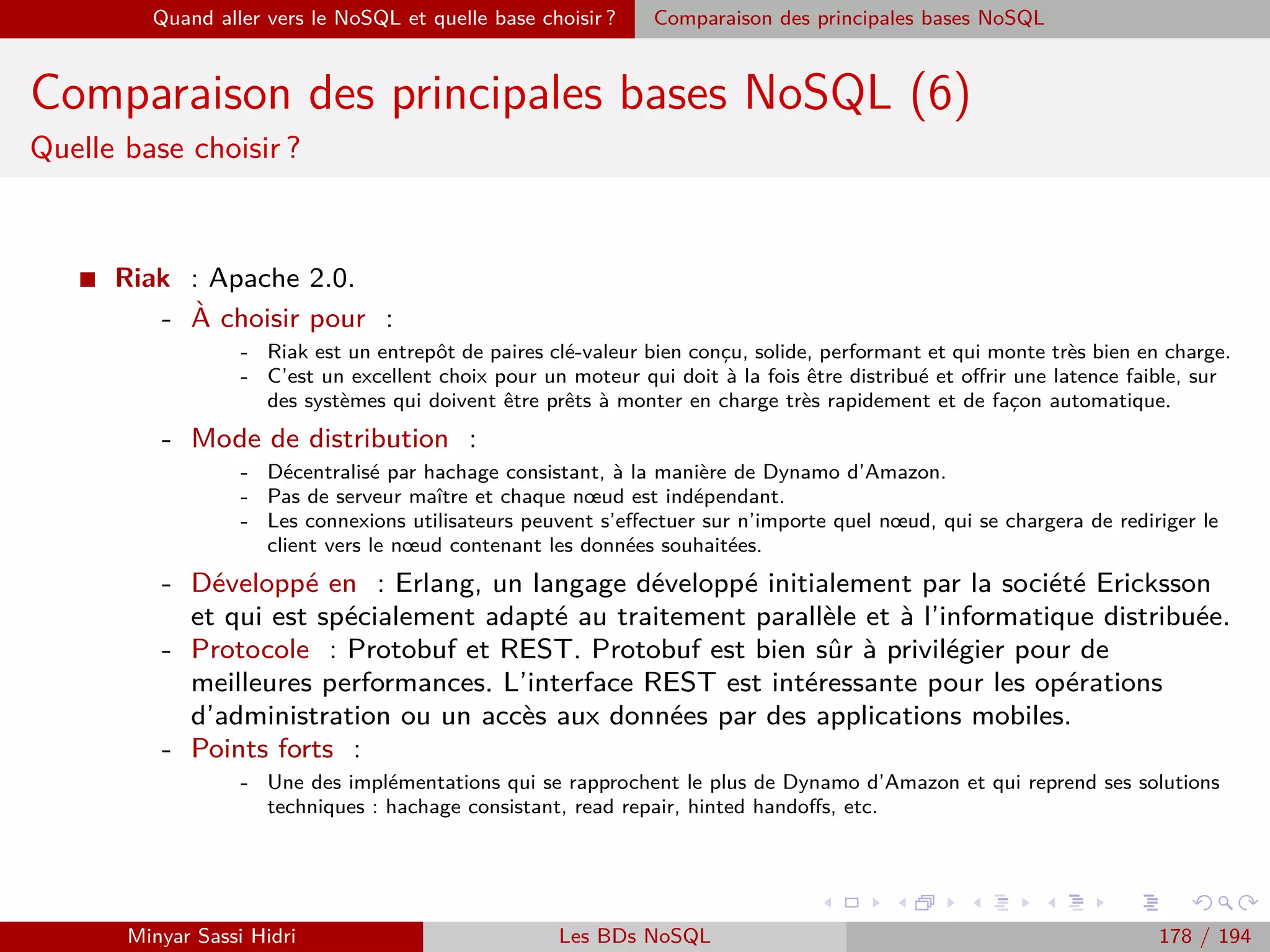 Quand aller vers le NoSQL et quelle base choisir ? Comparaison des principales bases NoSQL

Comparaison des principales bases NoSQL (6)

Quelle base choisir ?

■ Riak : Apache 2.0.

- À choisir pour :

- Riak est un entrepôt de paires clé-valeur bien conçu, solide, performant et qui monte très bien en charge.
- C'est un excellent choix pour un moteur qui doit à la fois être distribué et offrir une latence faible, sur des systèmes qui doivent être prêts à monter en charge très rapidement et de façon automatique.

- Mode de distribution :

- Décentralisé par hachage consistant, à la manière de Dynamo d'Amazon.
- Pas de serveur maître et chaque nœud est indépendant.
- Les connexions utilisateurs peuvent s'effectuer sur n'importe quel nœud, qui se chargera de rediriger le client vers le nœud contenant les données souhaitées.

- Développé en : Erlang, un langage développé initialement par la société Ericksson et qui est spécialement adapté au traitement parallèle et à l'informatique distribuée.
- Protocole : Protobuf et REST. Protobuf est bien sûr à privilégier pour de meilleures performances. L'interface REST est intéressante pour les opérations d'administration ou un accès aux données par des applications mobiles.
- Points forts :

- Une des implémentations qui se rapprochent le plus de Dynamo d'Amazon et qui reprend ses solutions techniques : hachage consistant, read repair, hinted handoffs, etc.

Minyar Sassi Hidri Les BDs NoSQL 178 / 194